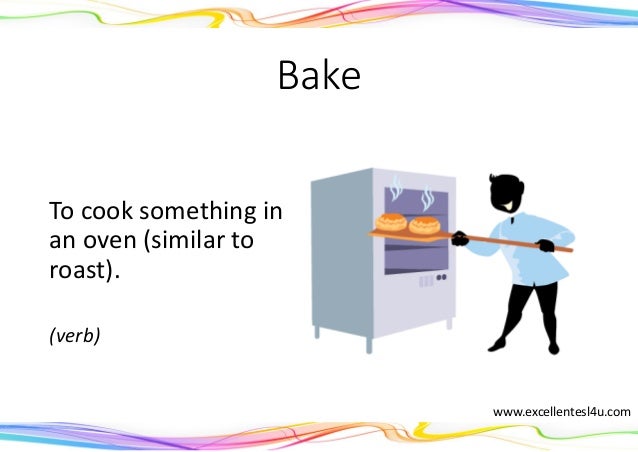 Bake

To cook something in an oven (similar to roast).

(verb)

www.excellentesl4u.com